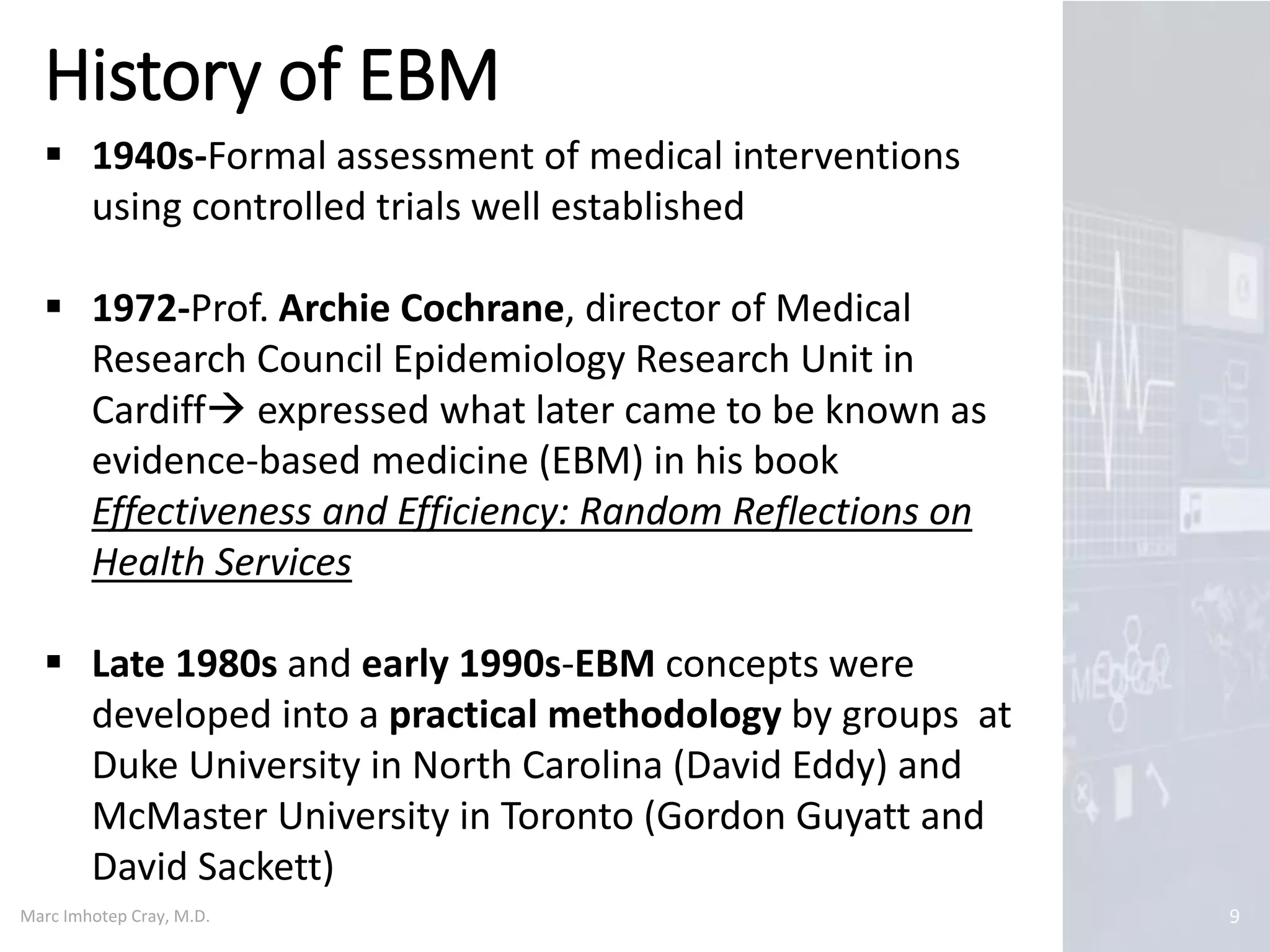 History of EBM

▪ 1940s-Formal assessment of medical interventions using controlled trials well established

▪ 1972-Prof. Archie Cochrane, director of Medical Research Council Epidemiology Research Unit in Cardiff→ expressed what later came to be known as evidence-based medicine (EBM) in his book Effectiveness and Efficiency: Random Reflections on Health Services

▪ Late 1980s and early 1990s-EBM concepts were developed into a practical methodology by groups at Duke University in North Carolina (David Eddy) and McMaster University in Toronto (Gordon Guyatt and David Sackett)

Marc Imhotep Cray, M.D.

9